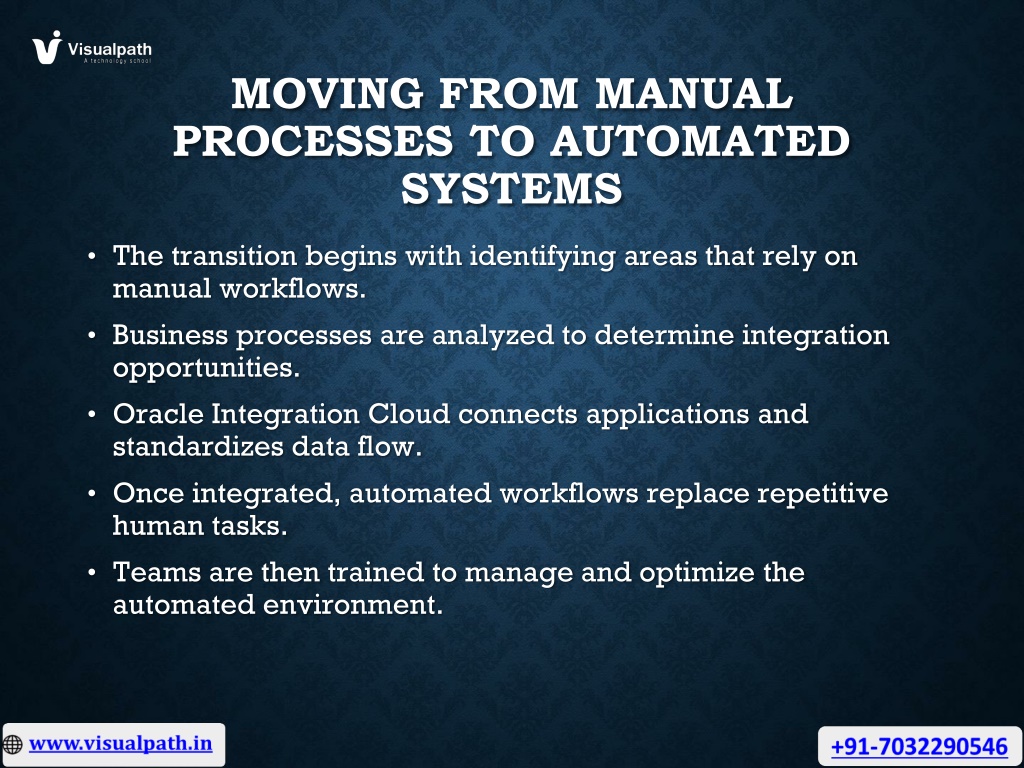 Visualpath
A technology school

MOVING FROM MANUAL PROCESSES TO AUTOMATED SYSTEMS

• The transition begins with identifying areas that rely on manual workflows.

• Business processes are analyzed to determine integration opportunities.

• Oracle Integration Cloud connects applications and standardizes data flow.

• Once integrated, automated workflows replace repetitive human tasks.

• Teams are then trained to manage and optimize the automated environment.

www.visualpath.in

+91-7032290546